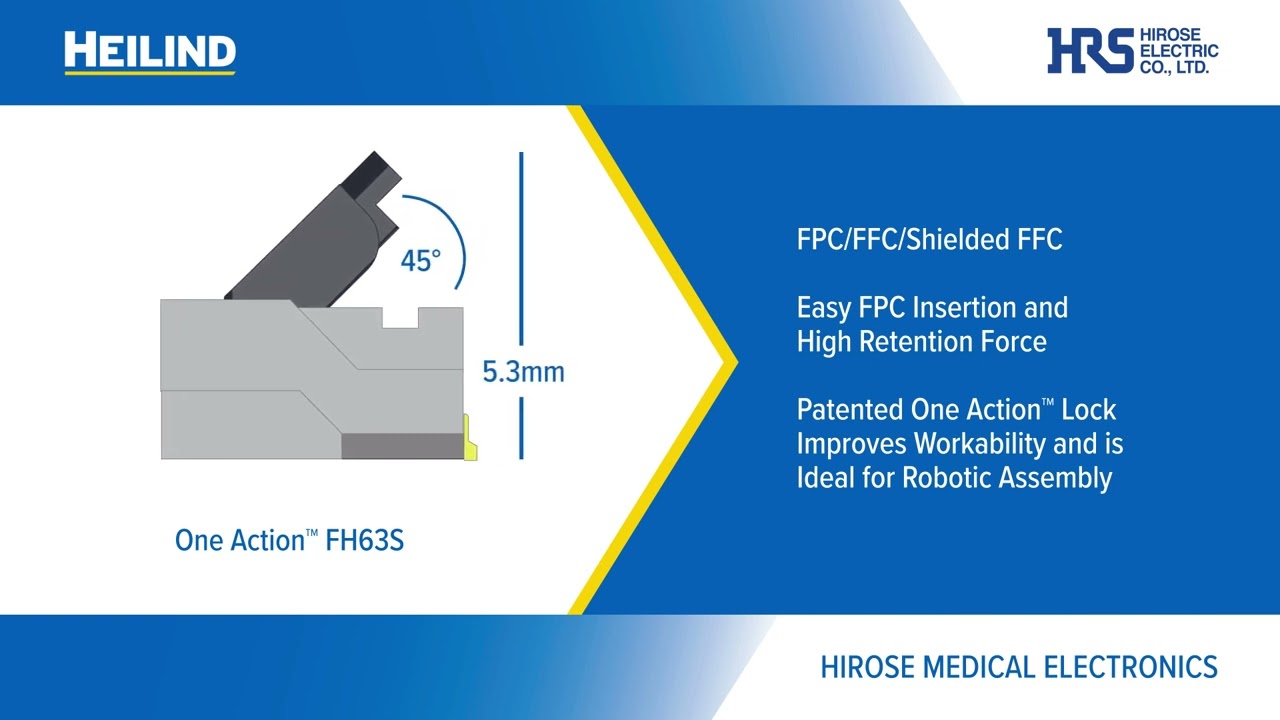 HEILIND

HRS HIROSE ELECTRIC CO., LTD.

45°

5.3mm

One Action™ FH63S

FPC/FFC/Shielded FFC

Easy FPC Insertion and High Retention Force

Patented One Action™ Lock Improves Workability and is Ideal for Robotic Assembly

HIROSE MEDICAL ELECTRONICS